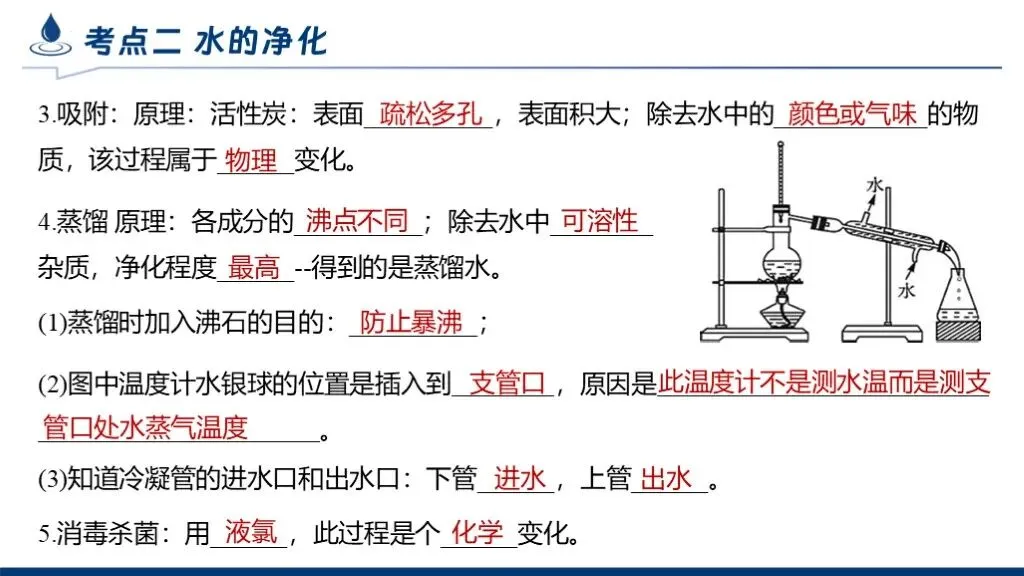 考点二 水的净化

3.吸附：原理：活性炭：表面 疏松多孔 ，表面积大；除去水中的 颜色或气味 的物质，该过程属于 物理 变化。

4.蒸馏 原理：各成分的 沸点不同 ；除去水中 可溶性 杂质，净化程度 最高 --得到的是蒸馏水。

水

水

(1)蒸馏时加入沸石的目的： 防止暴沸 ；

(2)图中温度计水银球的位置是插入到 支管口 ，原因是 此温度计不是测水温而是测支管口处水蒸气温度 。

(3)知道冷凝管的进水口和出水口：下管 进水 ，上管 出水 。

5.消毒杀菌：用 液氯 ，此过程是个 化学 变化。